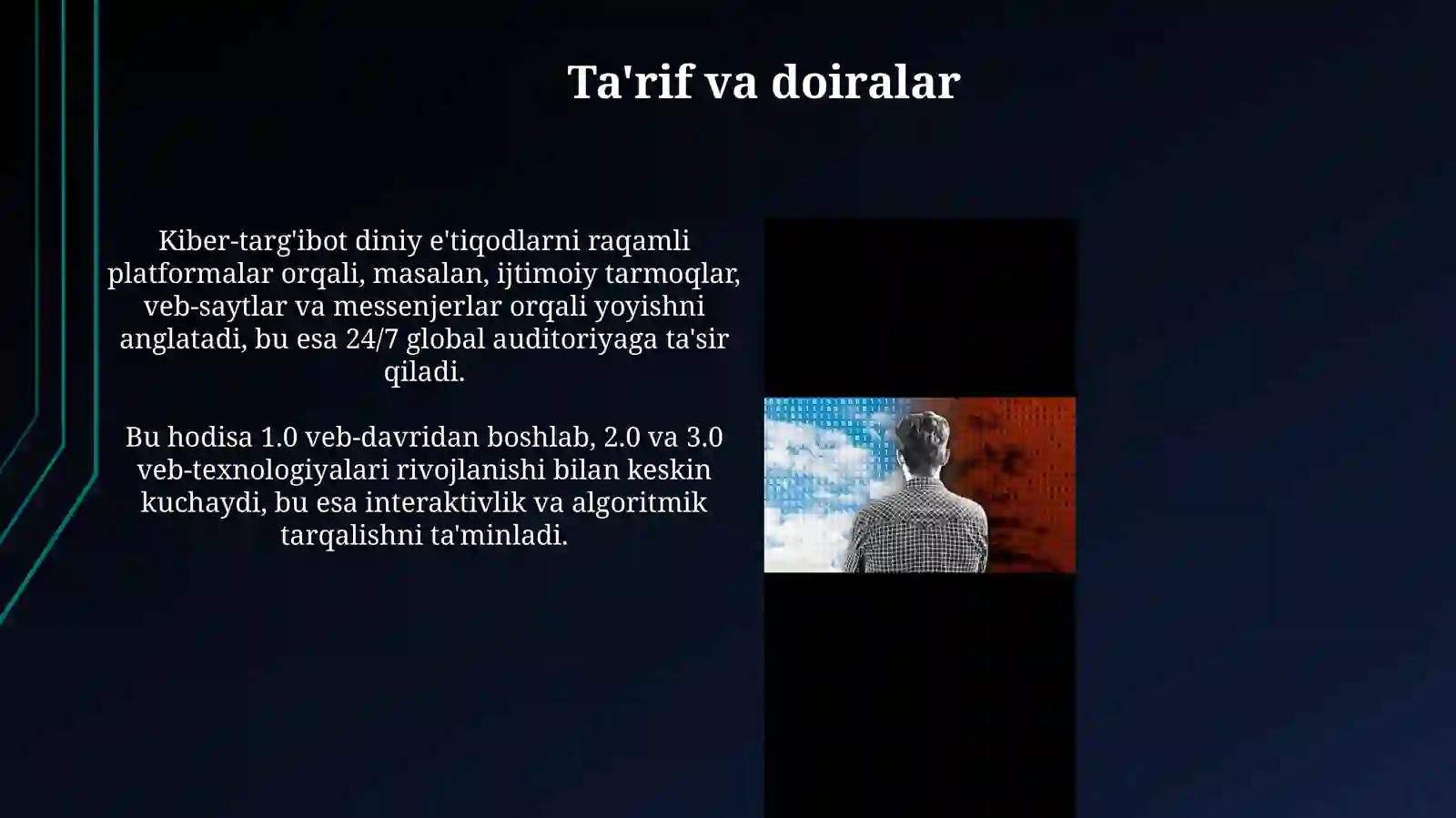 Ta'rif va doiralar

Kiber-targ'ibot diniy e'tiqodlarni raqamli platformalar orqali, masalan, ijtimoiy tarmoqlar, veb-saytlar va messenjerlar orqali yoyishni anglatadi, bu esa 24/7 global auditoriyaga ta'sir qiladi.

Bu hodisa 1.0 veb-davridan boshlab, 2.0 va 3.0 veb-texnologiyalari rivojlanishi bilan keskin kuchaydi, bu esa interaktivlik va algoritmik tarqalishni ta'minladi.